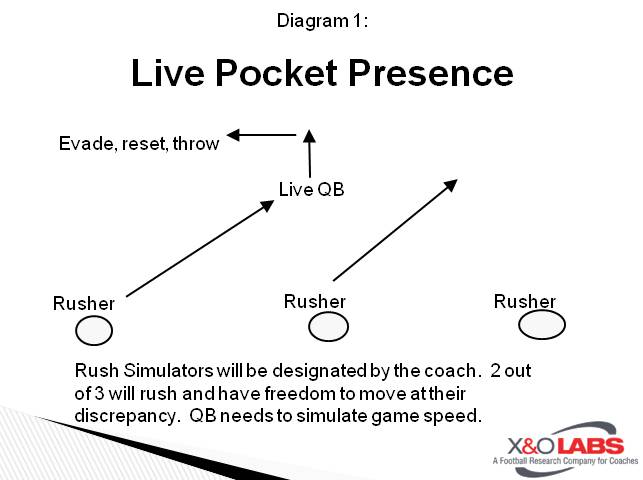 Diagram 1:

Live Pocket Presence

Evade, reset, throw

Live QB

Rusher

Rusher

Rusher

Rush Simulators will be designated by the coach. 2 out of 3 will rush and have freedom to move at their discrepancy. QB needs to simulate game speed.

X&O LABS
A Football Research Company for Coaches